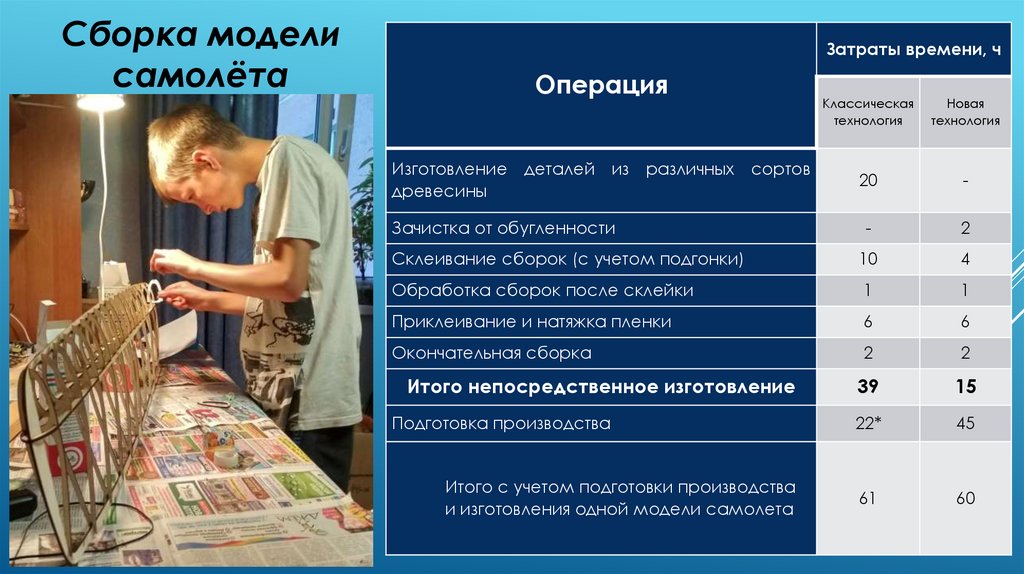 Сборка модели самолёта

| Операция | Затраты времени, ч | |
|---|---|---|
| | Классическая технология | Новая технология |
| Изготовление деталей из различных сортов древесины | 20 | - |
| Зачистка от обугленности | - | 2 |
| Склеивание сборок (с учетом подгонки) | 10 | 4 |
| Обработка сборок после склейки | 1 | 1 |
| Приклеивание и натяжка пленки | 6 | 6 |
| Окончательная сборка | 2 | 2 |
| **Итого непосредственное изготовление** | **39** | **15** |
| Подготовка производства | 22* | 45 |
| Итого с учетом подготовки производства и изготовления одной модели самолета | 61 | 60 |